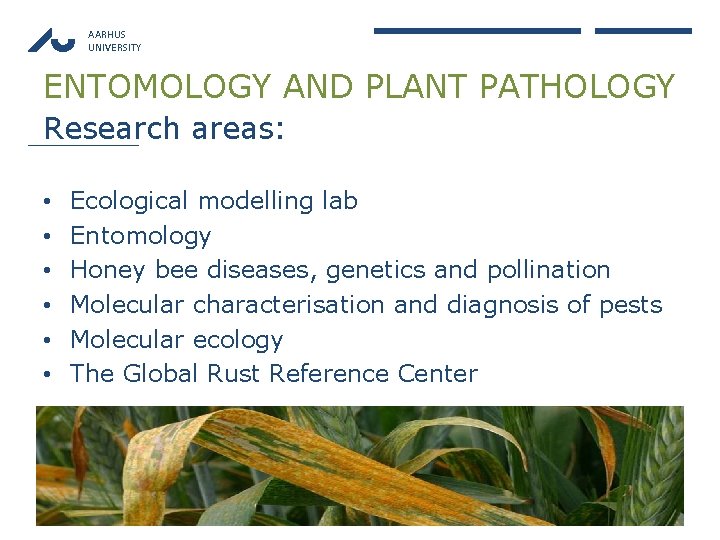 AARHUS
UNIVERSITY

ENTOMOLOGY AND PLANT PATHOLOGY
Research areas:

• Ecological modelling lab
• Entomology
• Honey bee diseases, genetics and pollination
• Molecular characterisation and diagnosis of pests
• Molecular ecology
• The Global Rust Reference Center